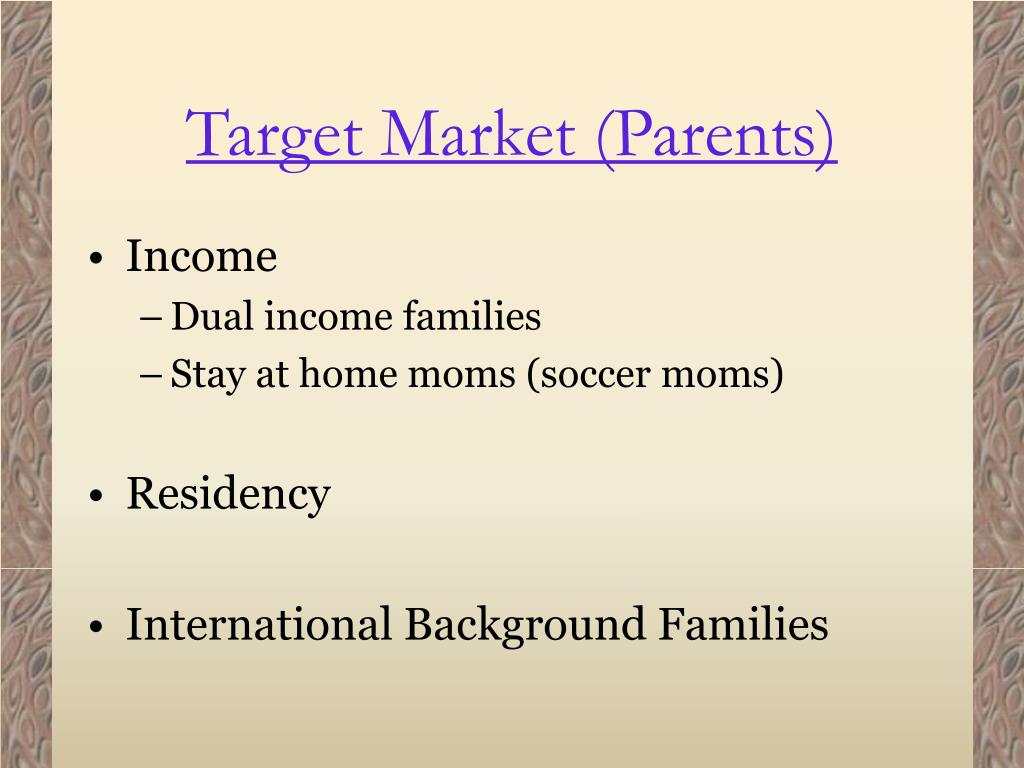 Target Market (Parents)

• Income
– Dual income families
– Stay at home moms (soccer moms)

• Residency

• International Background Families